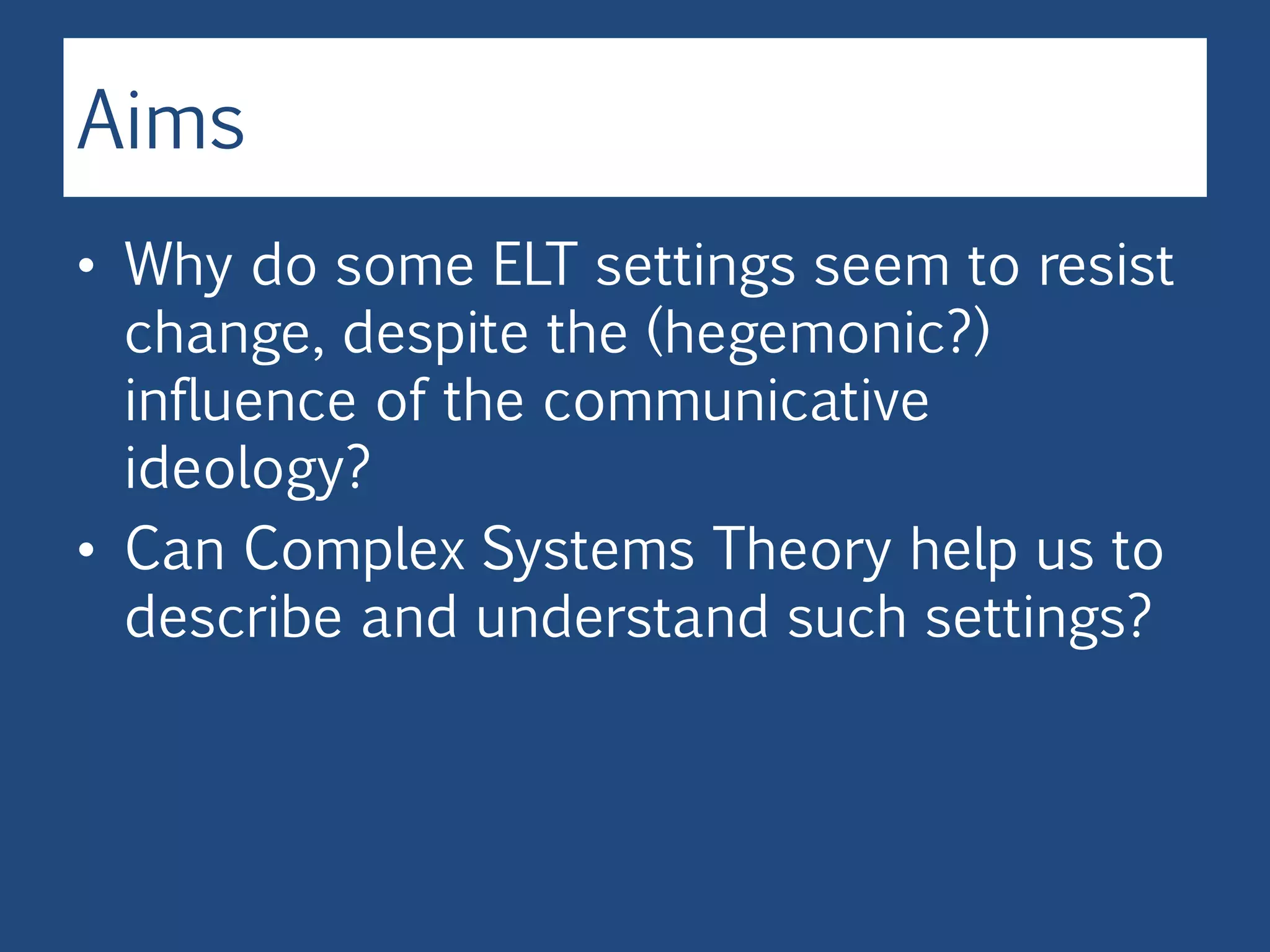 Aims

• Why do some ELT settings seem to resist change, despite the (hegemonic?) influence of the communicative ideology?
• Can Complex Systems Theory help us to describe and understand such settings?